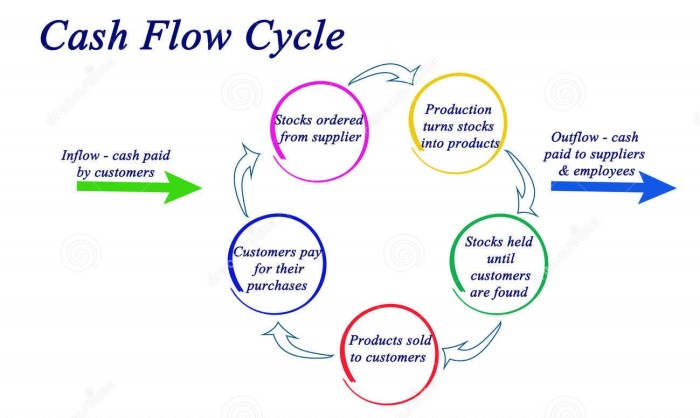 Cash Flow Cycle

Inflow - cash paid by customers

Stocks ordered from supplier

Production turns stocks into products

Outflow - cash paid to suppliers & employees

Stocks held until customers are found

Products sold to customers

Customers pay for their purchases